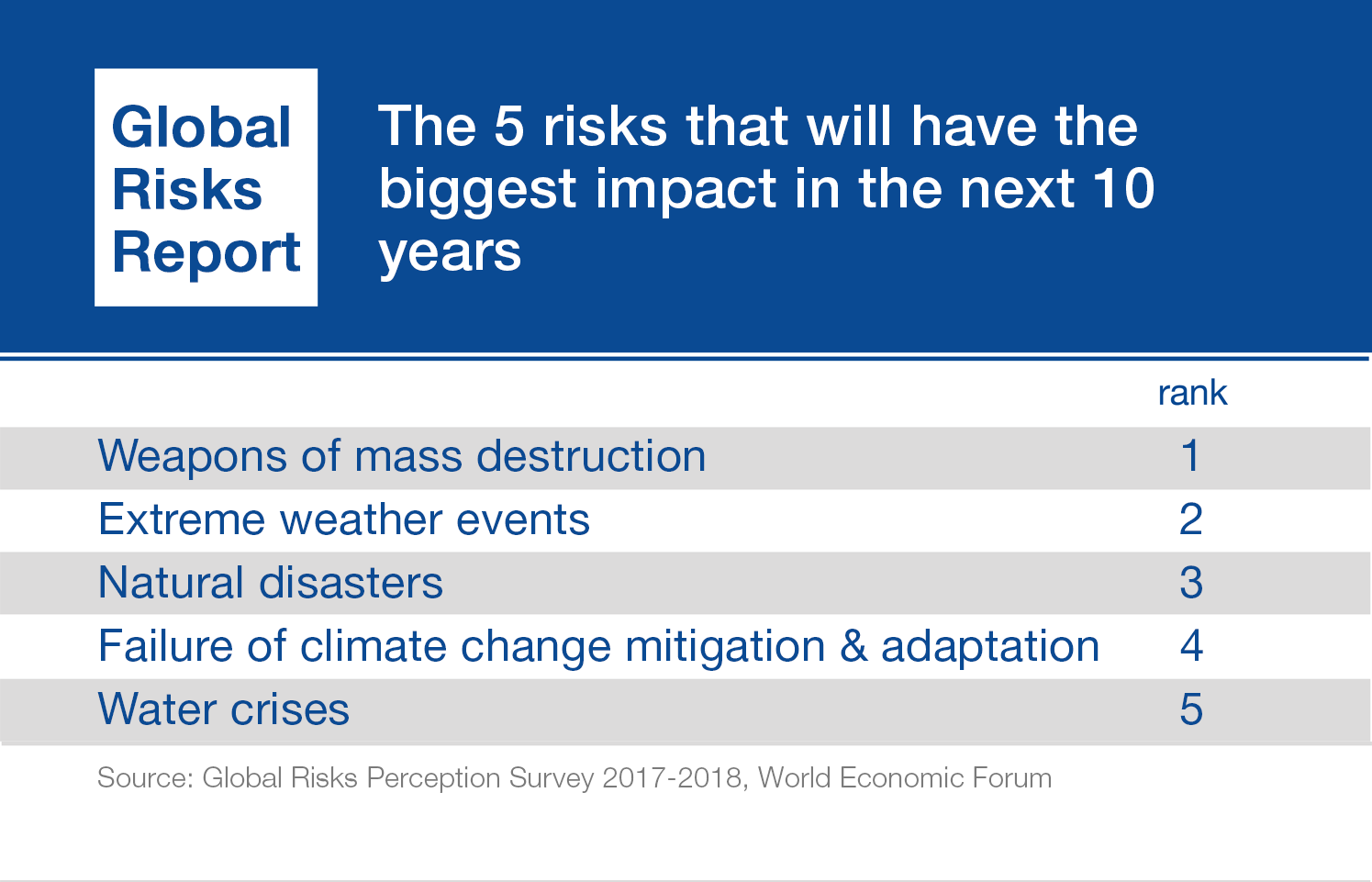 Global Risks Report

The 5 risks that will have the biggest impact in the next 10 years

| | rank |
|---|---|
| Weapons of mass destruction | 1 |
| Extreme weather events | 2 |
| Natural disasters | 3 |
| Failure of climate change mitigation & adaptation | 4 |
| Water crises | 5 |

Source: Global Risks Perception Survey 2017-2018, World Economic Forum